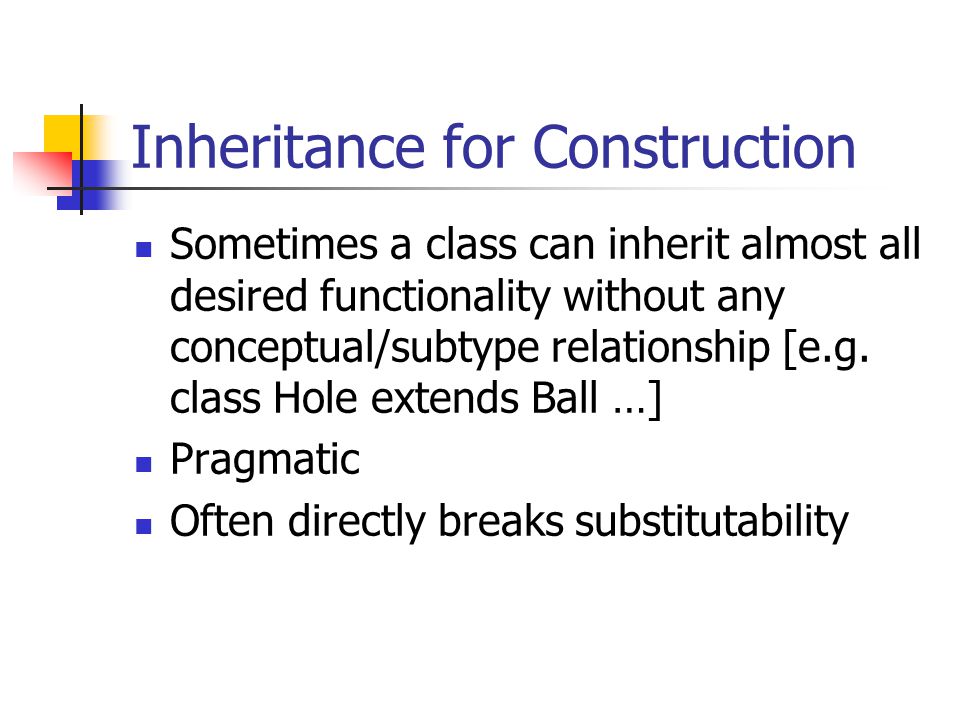 Inheritance for Construction

- Sometimes a class can inherit almost all desired functionality without any conceptual/subtype relationship [e.g. class Hole extends Ball …]
- Pragmatic
- Often directly breaks substitutability